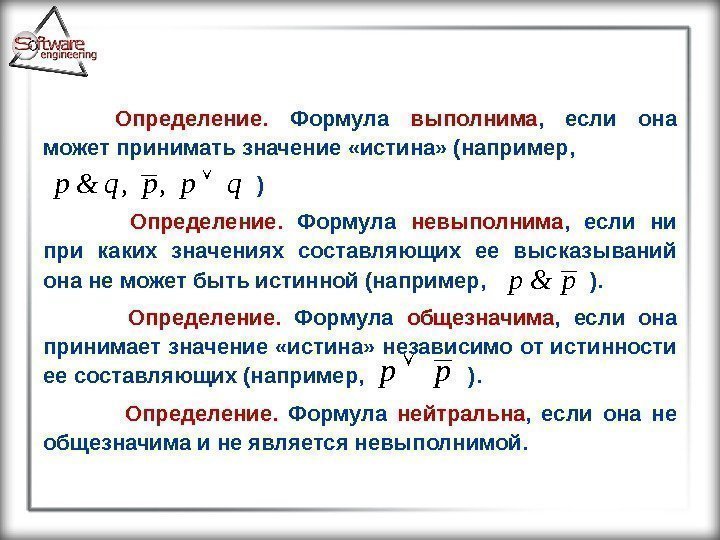 Software engineering

Определение. Формула выполнима, если она может принимать значение «истина» (например, $p \& q$, $\overline{p}$, $p \vee q$ )

Определение. Формула невыполнима, если ни при каких значениях составляющих ее высказываний она не может быть истинной (например, $p \& \overline{p}$ ).

Определение. Формула общезначима, если она принимает значение «истина» независимо от истинности ее составляющих (например, $p \vee \overline{p}$ ).

Определение. Формула нейтральна, если она не общезначима и не является невыполнимой.